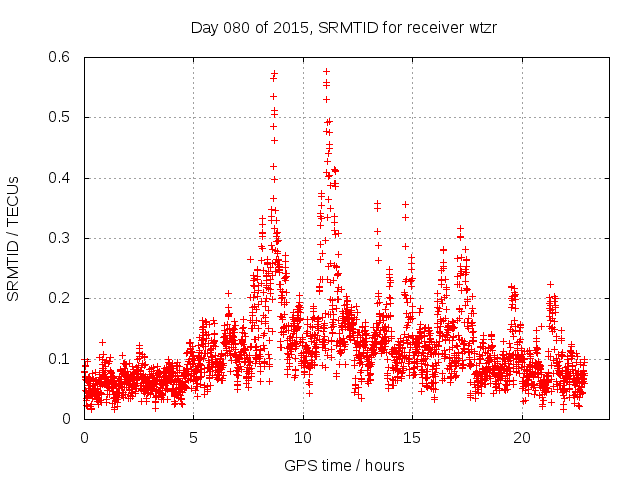 Day 080 of 2015, SRMTID for receiver wtzr

SRMTID / TECUs

0.6
0.5
0.4
0.3
0.2
0.1
0

0
5
10
15
20

GPS time / hours